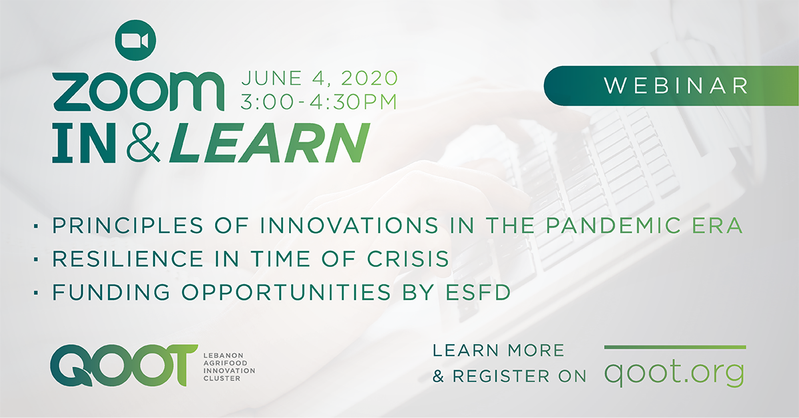 ZOOM IN & LEARN

JUNE 4, 2020
3:00-4:30PM

WEBINAR

· PRINCIPLES OF INNOVATIONS IN THE PANDEMIC ERA
· RESILIENCE IN TIME OF CRISIS
· FUNDING OPPORTUNITIES BY ESFD

QOOT LEBANON AGRIFOOD INNOVATION CLUSTER

LEARN MORE & REGISTER ON qoot.org